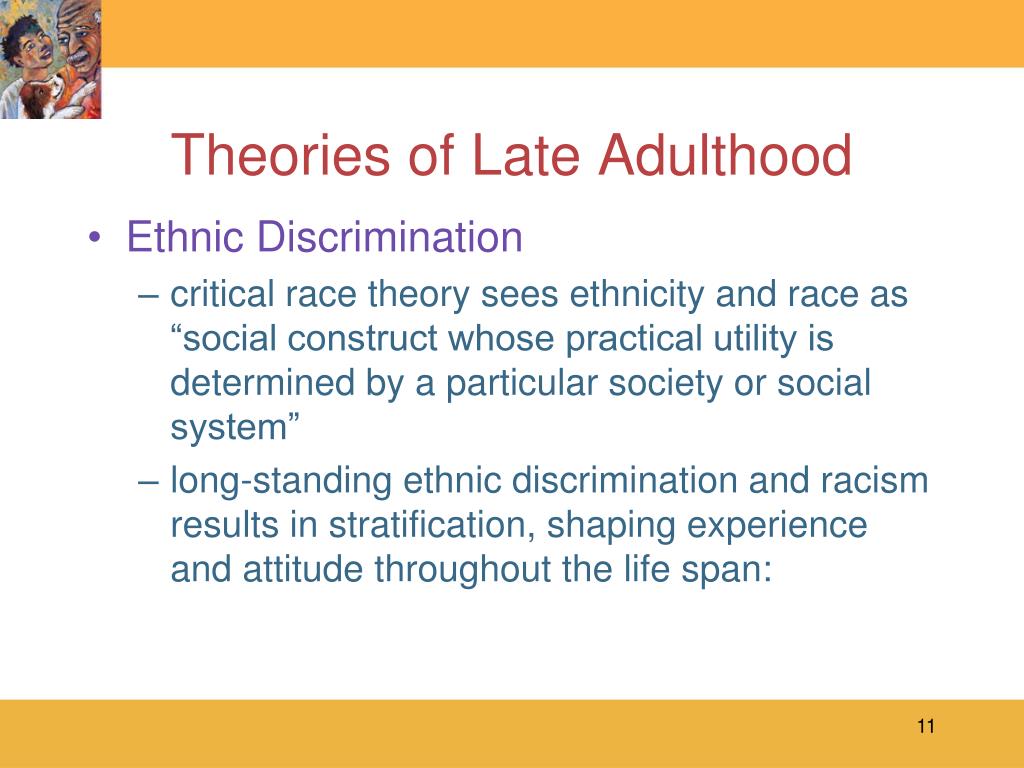 Theories of Late Adulthood

• Ethnic Discrimination
– critical race theory sees ethnicity and race as “social construct whose practical utility is determined by a particular society or social system”
– long-standing ethnic discrimination and racism results in stratification, shaping experience and attitude throughout the life span:

11